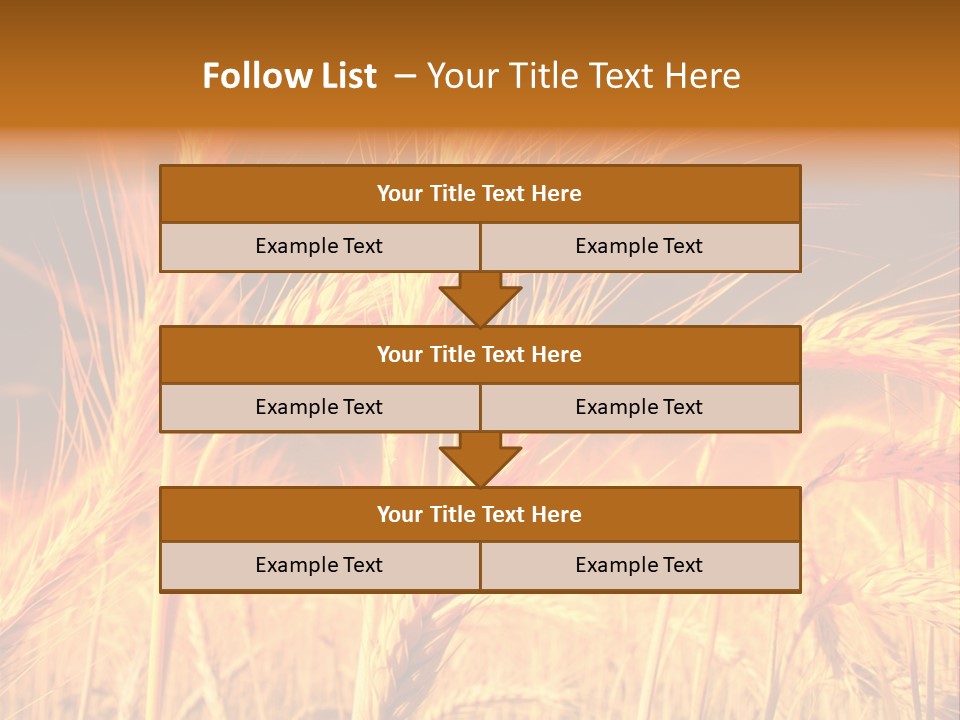 Follow List – Your Title Text Here

Your Title Text Here

Example Text

Example Text

Your Title Text Here

Example Text

Example Text

Your Title Text Here

Example Text

Example Text